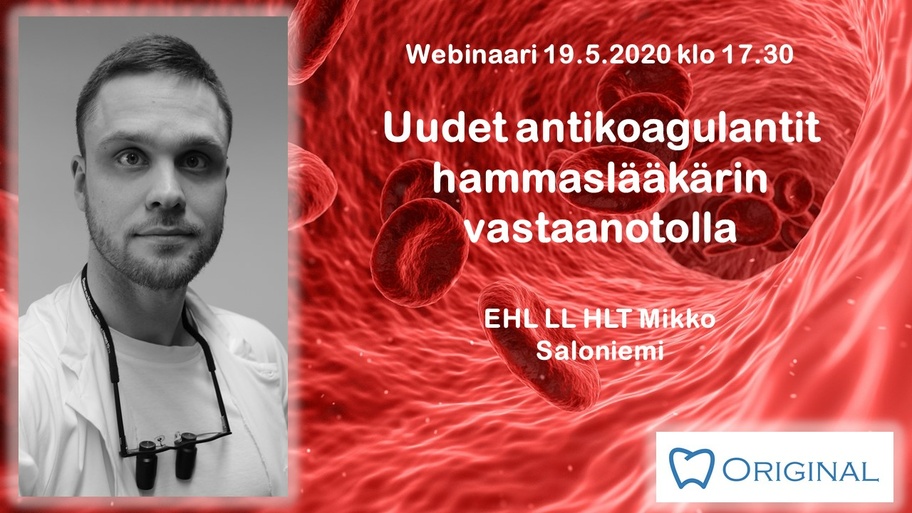 Webinaari 19.5.2020 klo 17.30

Uudet antikoagulantit hammaslääkärin vastaanotolla

EHL LL HLT Mikko Saloniemi

ORIGINAL